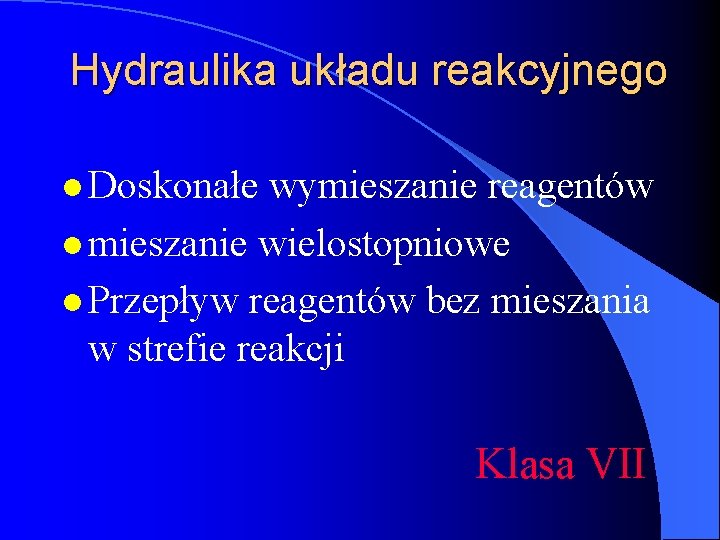 Hydraulika układu reakcyjnego

- Doskonałe wymieszanie reagentów
- mieszanie wielostopniowe
- Przepływ reagentów bez mieszania w strefie reakcji

Klasa VII